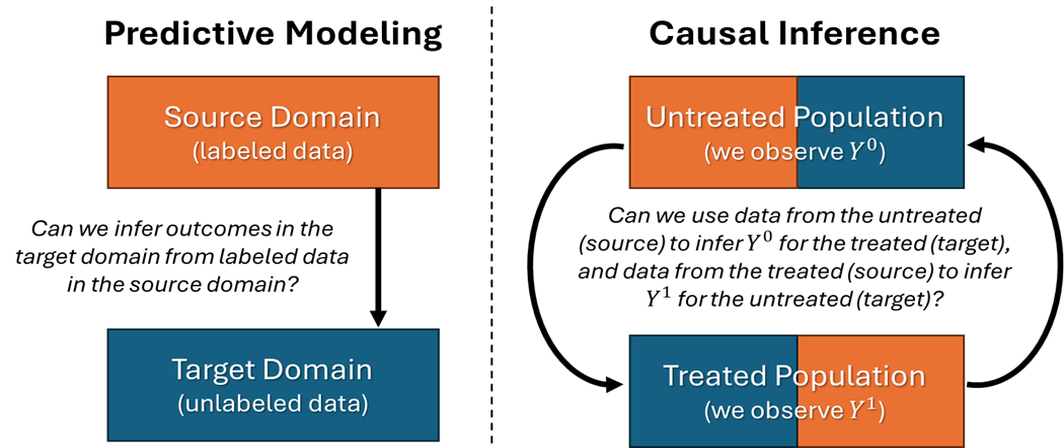 Predictive Modeling

Source Domain
(labeled data)

Can we infer outcomes in the target domain from labeled data in the source domain?

Target Domain
(unlabeled data)

Causal Inference

Untreated Population
(we observe $Y^0$)

Can we use data from the untreated (source) to infer $Y^0$ for the treated (target), and data from the treated (source) to infer $Y^1$ for the untreated (target)?

Treated Population
(we observe $Y^1$)